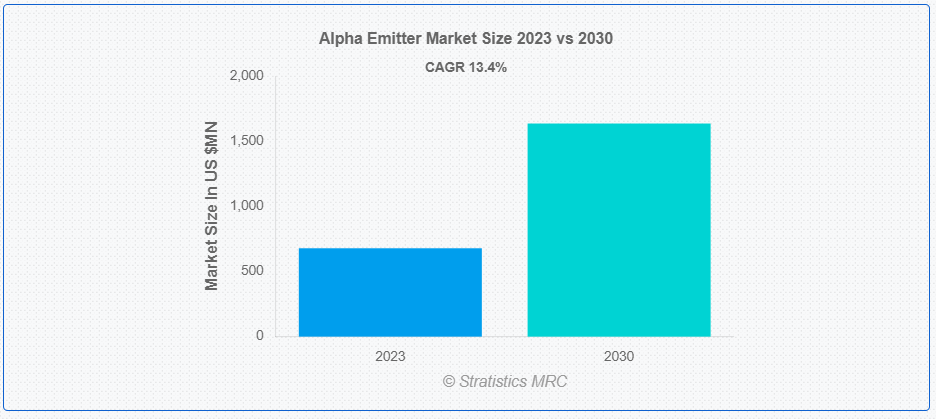 Alpha Emitter Market Size 2023 vs 2030

CAGR 13.4%

Market Size In US $MN

2,000
1,500
1,000
500
0

2023
2030

© Stratistics MRC